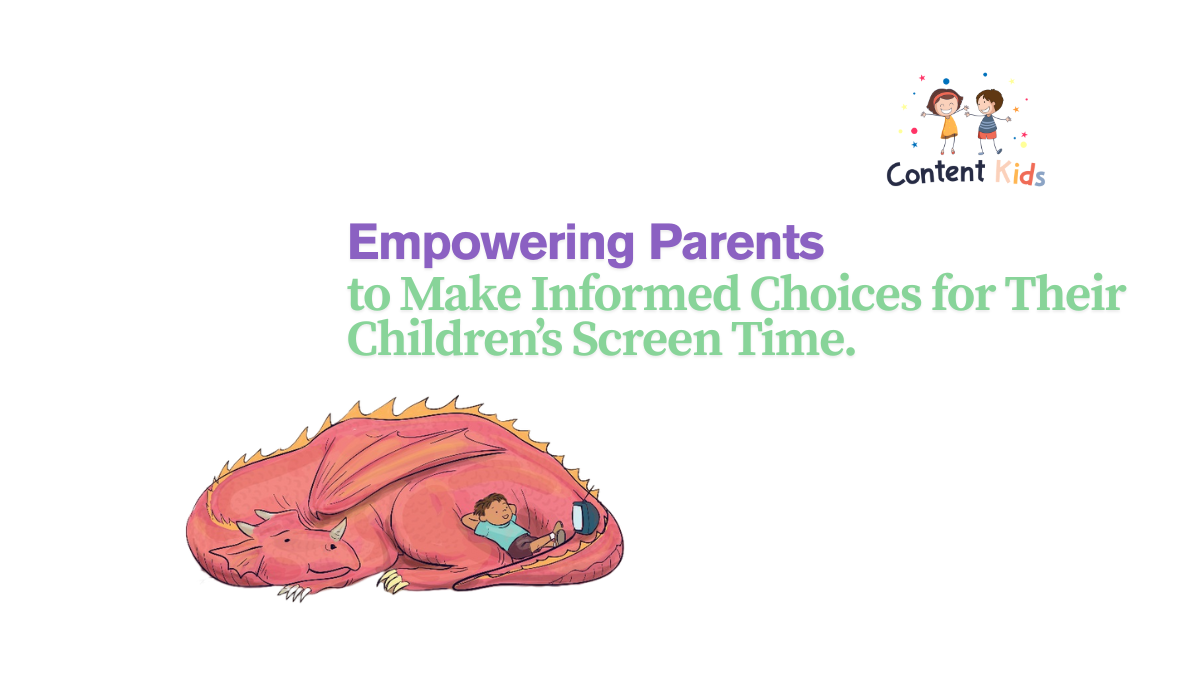 Content Kids

Empowering Parents
to Make Informed Choices for Their Children's Screen Time.